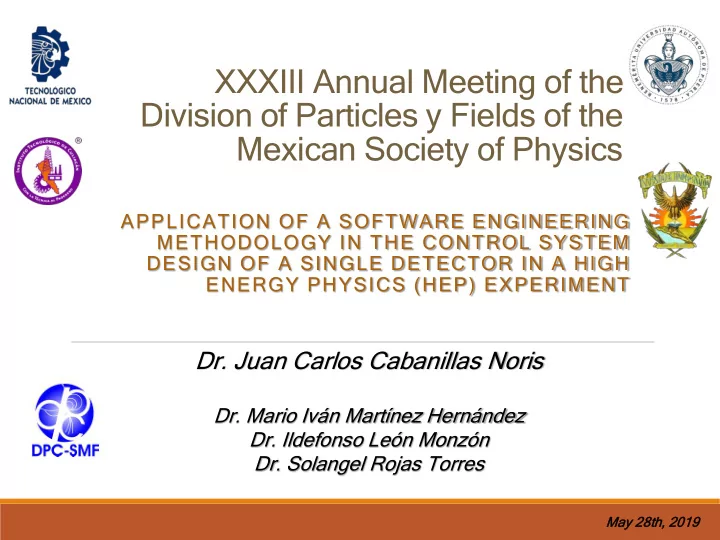 TECNOLOGICO NACIONAL DE MEXICO

XXXIII Annual Meeting of the Division of Particles y Fields of the Mexican Society of Physics

APPLICATION OF A SOFTWARE ENGINEERING METHODOLOGY IN THE CONTROL SYSTEM DESIGN OF A SINGLE DETECTOR IN A HIGH ENERGY PHYSICS (HEP) EXPERIMENT

Dr. Juan Carlos Cabanillas Noris

Dr. Mario Iván Martínez Hernández
Dr. Ildefonso León Monzón
Dr. Solangel Rojas Torres

DPC-SMF

May 28th, 2019